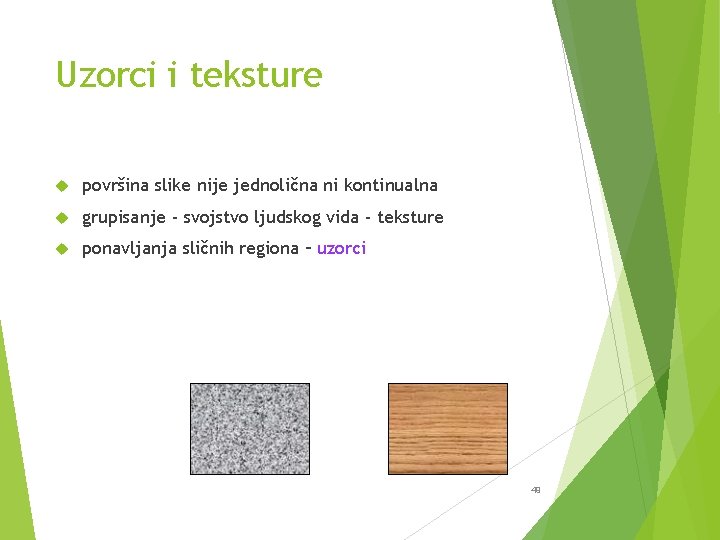 Uzorci i teksture

površina slike nije jednolična ni kontinualna

grupisanje - svojstvo ljudskog vida - teksture

ponavljanja sličnih regiona – uzorci

48